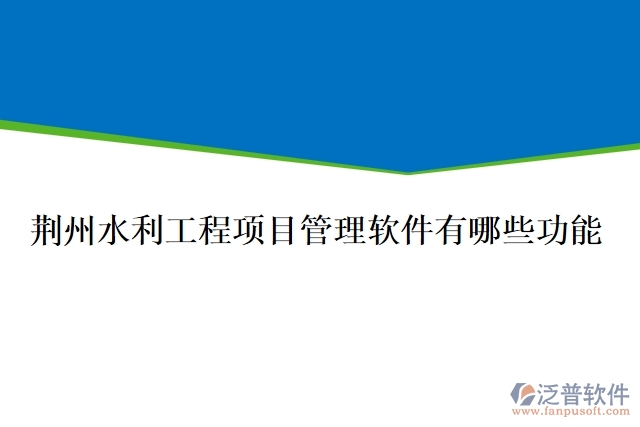 荆州水利工程项目管理软件有哪些功能

泛普软件
www.fanpusoft.com